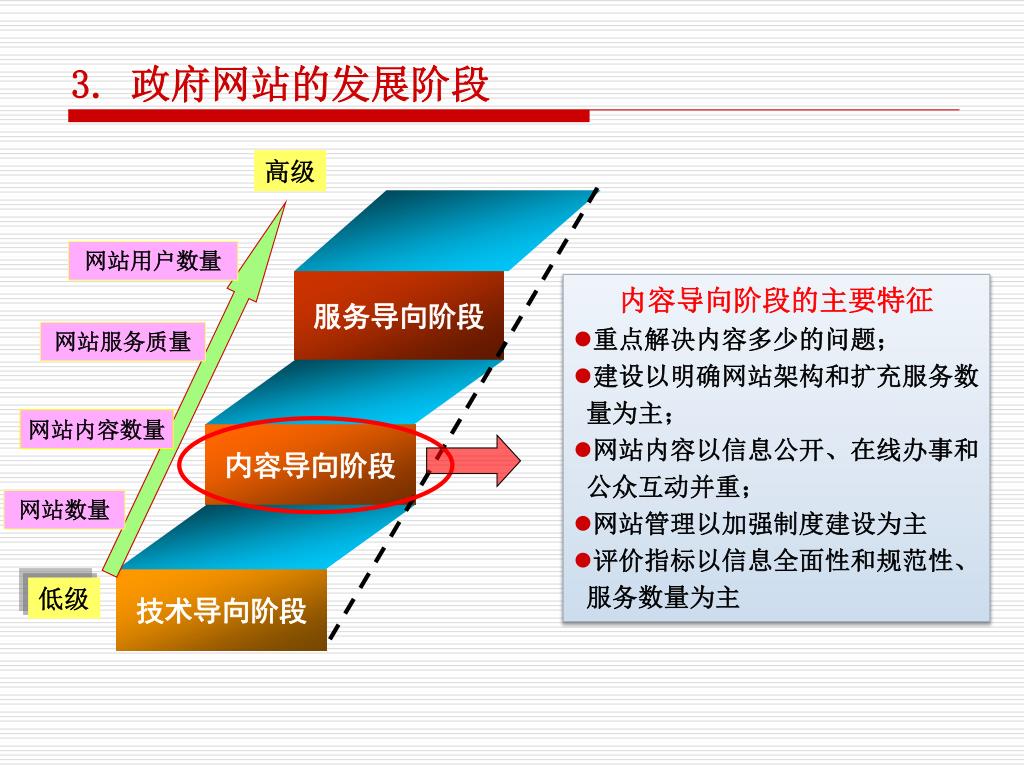 3. 政府网站的发展阶段

高级

网站用户数量

网站服务质量

网站内容数量

网站数量

低级

服务导向阶段

内容导向阶段

技术导向阶段

内容导向阶段的主要特征
●重点解决内容多少的问题；
●建设以明确网站架构和扩充服务数量为主；
●网站内容以信息公开、在线办事和公众互动并重；
●网站管理以加强制度建设为主
●评价指标以信息全面性和规范性、服务数量为主